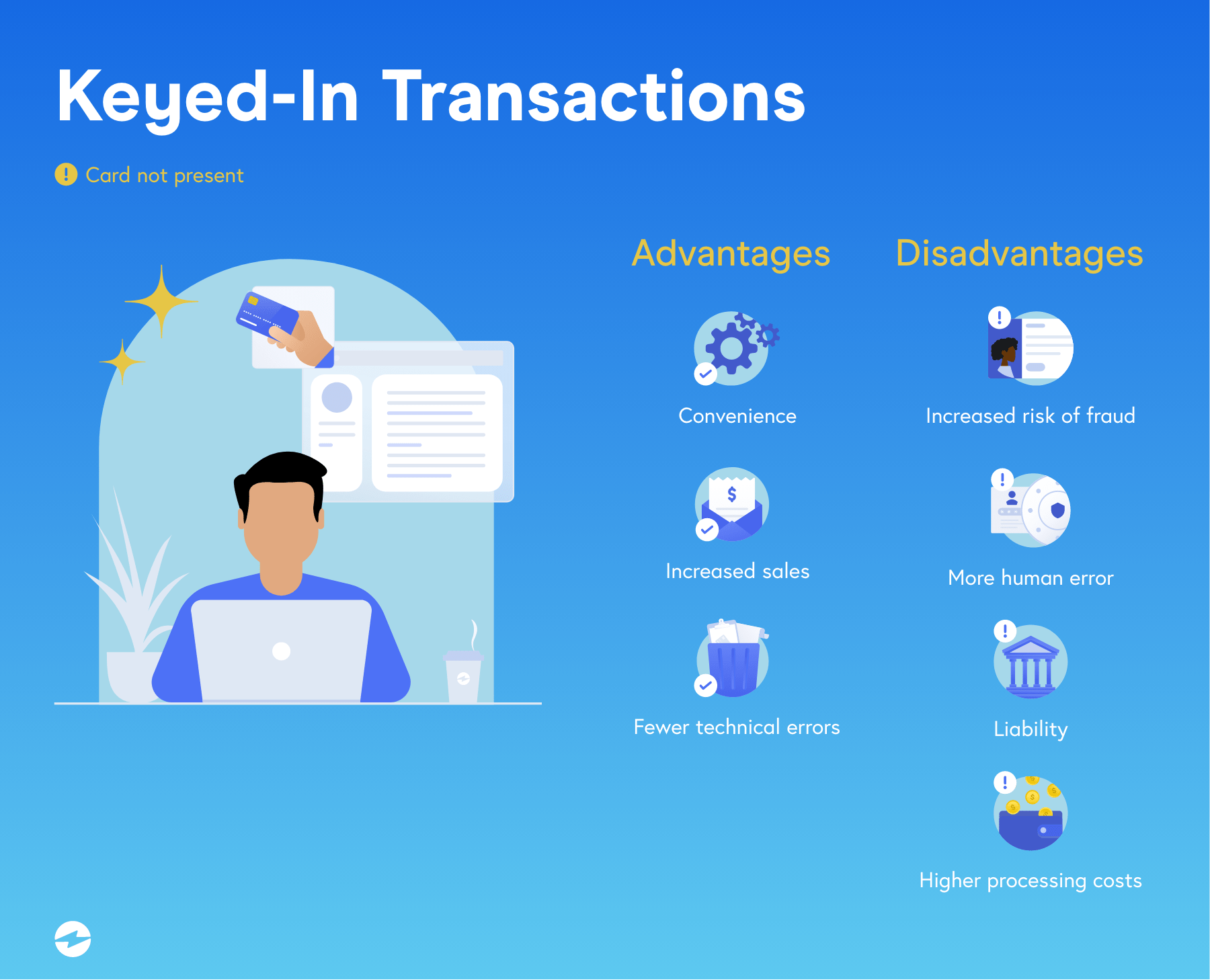 Keyed-In Transactions

Card not present

Advantages

Convenience

Increased sales

Fewer technical errors

Disadvantages

Increased risk of fraud

More human error

Liability

Higher processing costs